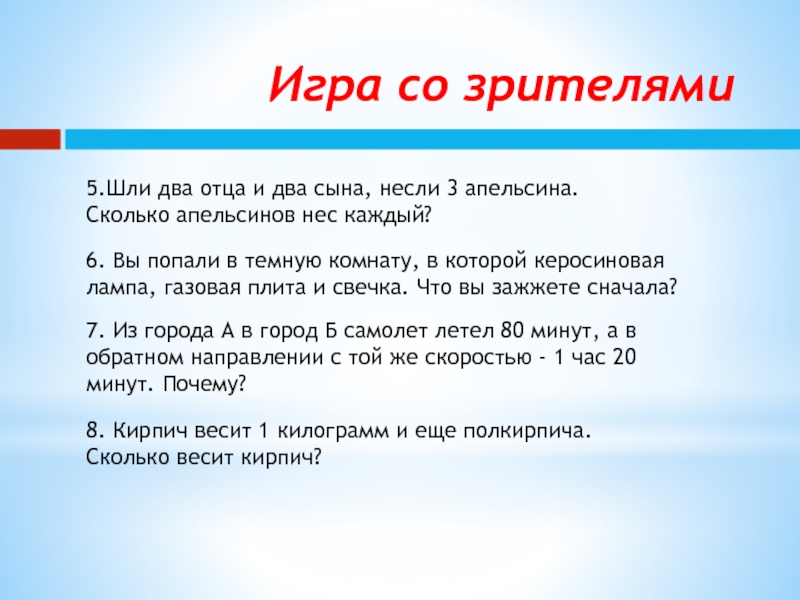 Игра со зрителями

5.Шли два отца и два сына, несли 3 апельсина. Сколько апельсинов нес каждый?

6. Вы попали в темную комнату, в которой керосиновая лампа, газовая плита и свечка. Что вы зажжете сначала?

7. Из города А в город Б самолет летел 80 минут, а в обратном направлении с той же скоростью - 1 час 20 минут. Почему?

8. Кирпич весит 1 килограмм и еще полкирпича. Сколько весит кирпич?